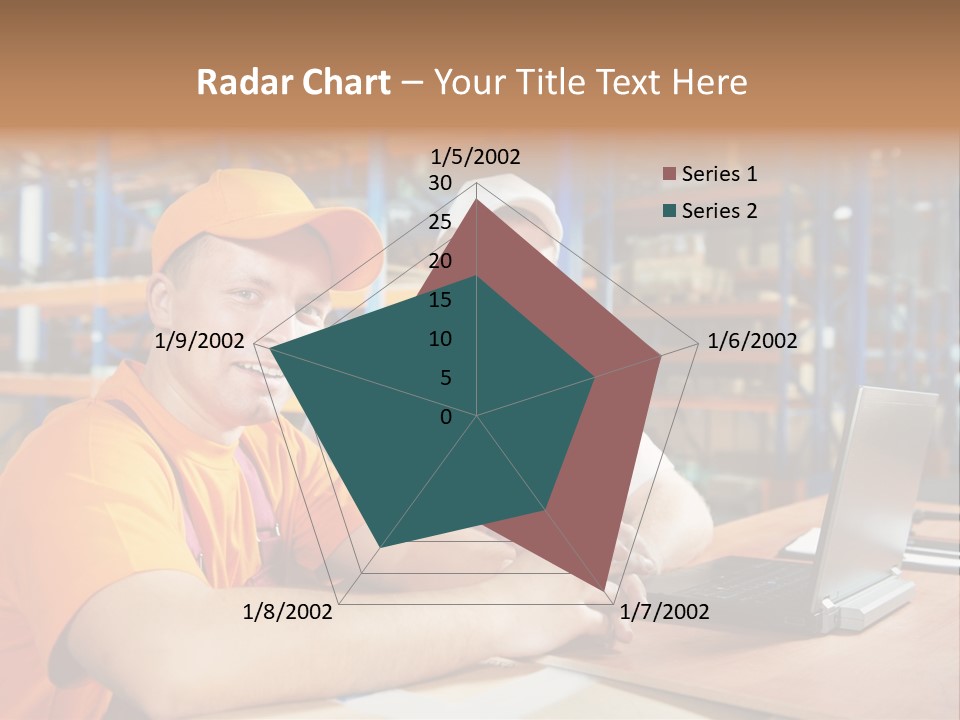 Radar Chart – Your Title Text Here

1/5/2002
30
25
20
15
10
5
0
1/6/2002
1/7/2002
1/8/2002
1/9/2002

Series 1
Series 2